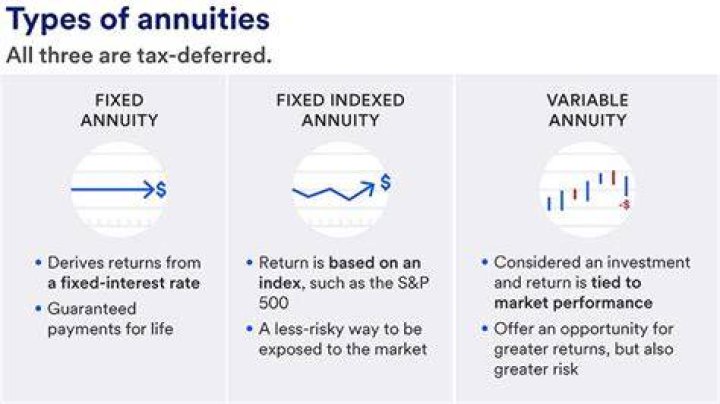 Types of annuities
All three are tax-deferred.

FIXED ANNUITY

$

• Derives returns from a fixed-interest rate
• Guaranteed payments for life

FIXED INDEXED ANNUITY

$

• Return is based on an index, such as the S&P 500
• A less-risky way to be exposed to the market

VARIABLE ANNUITY

-$

• Considered an investment and return is tied to market performance
• Offer an opportunity for greater returns, but also greater risk